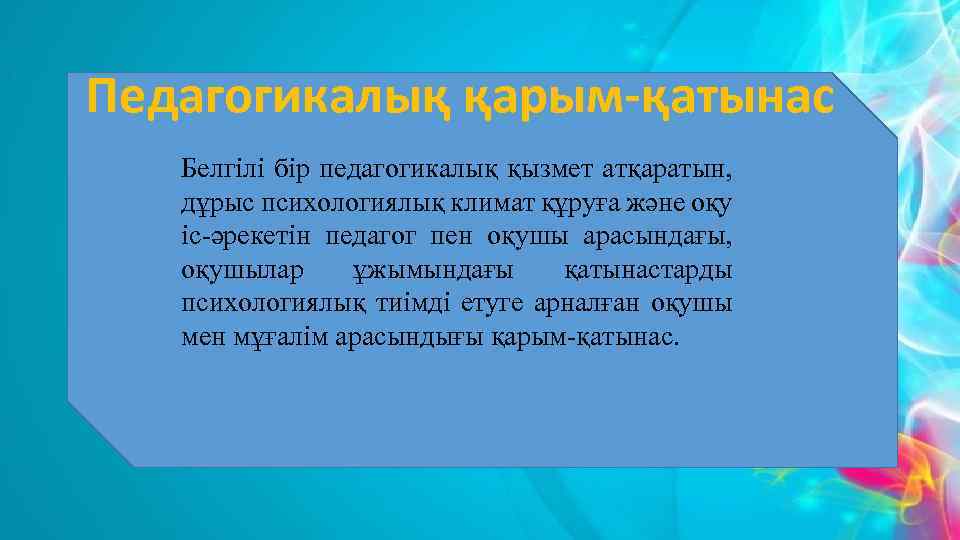 Педагогикалық қарым-қатынас

Белгілі бір педагогикалық қызмет атқаратын, дұрыс психологиялық климат құруға және оқу іс-әрекетін педагог пен оқушы арасындағы, оқушылар ұжымындағы қатынастарды психологиялық тиімді етуге арналған оқушы мен мұғалім арасындығы қарым-қатынас.